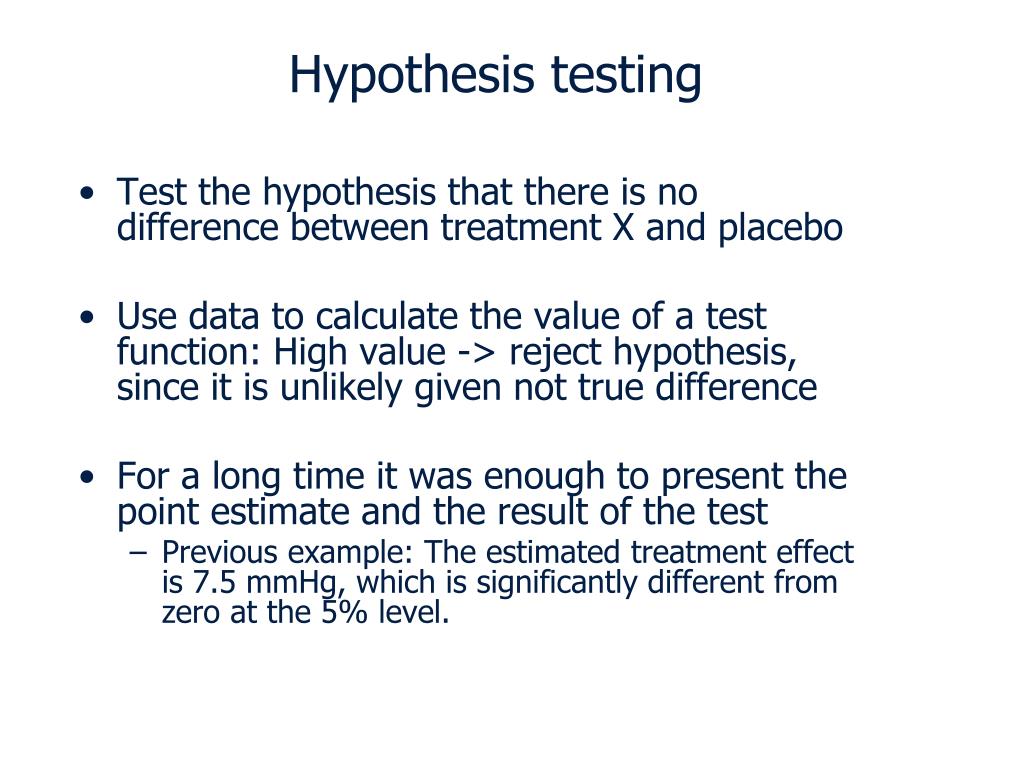 Hypothesis testing

• Test the hypothesis that there is no difference between treatment X and placebo

• Use data to calculate the value of a test function: High value -> reject hypothesis, since it is unlikely given not true difference

• For a long time it was enough to present the point estimate and the result of the test
– Previous example: The estimated treatment effect is 7.5 mmHg, which is significantly different from zero at the 5% level.